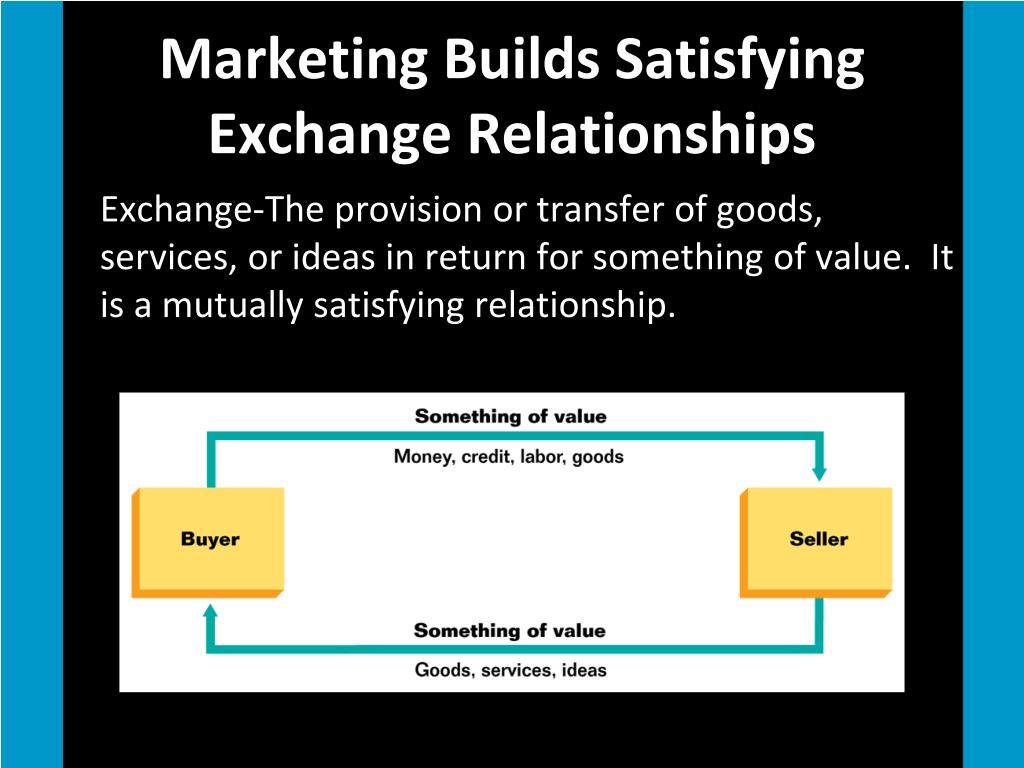 Marketing Builds Satisfying Exchange Relationships

Exchange-The provision or transfer of goods, services, or ideas in return for something of value.  It is a mutually satisfying relationship.

Something of value

Money, credit, labor, goods

Buyer

Seller

Something of value

Goods, services, ideas